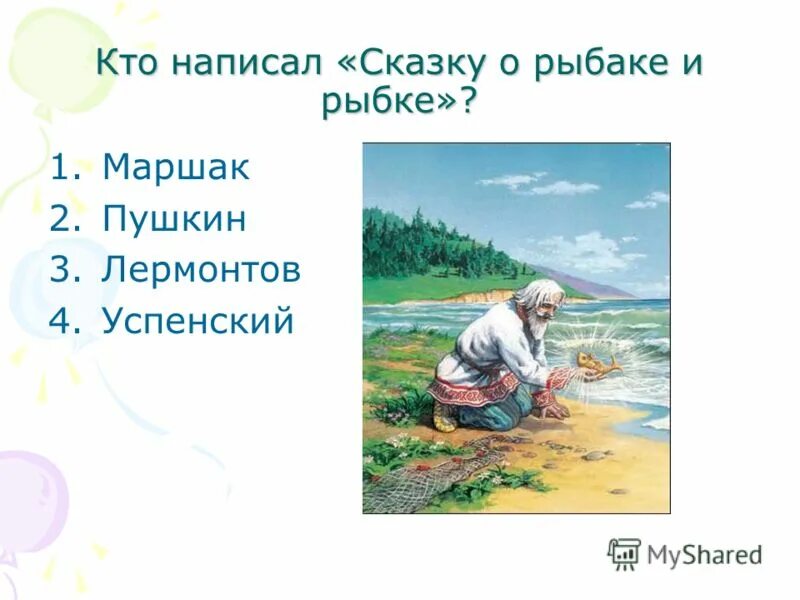 Кто написал «Сказку о рыбаке и рыбке»?

1. Маршак
2. Пушкин
3. Лермонтов
4. Успенский

MyShared